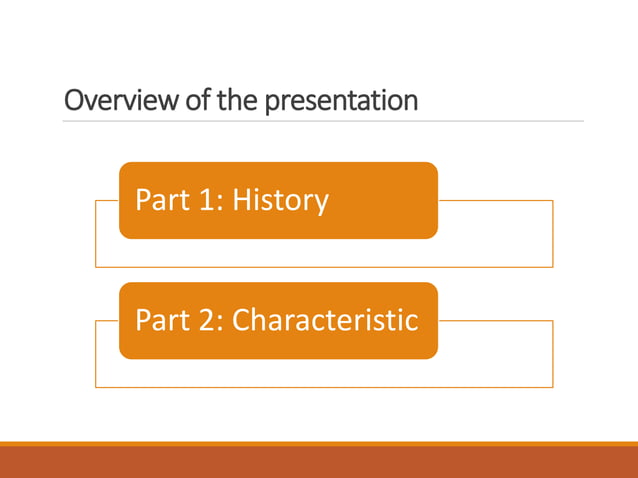 Overview of the presentation

Part 1: History

Part 2: Characteristic